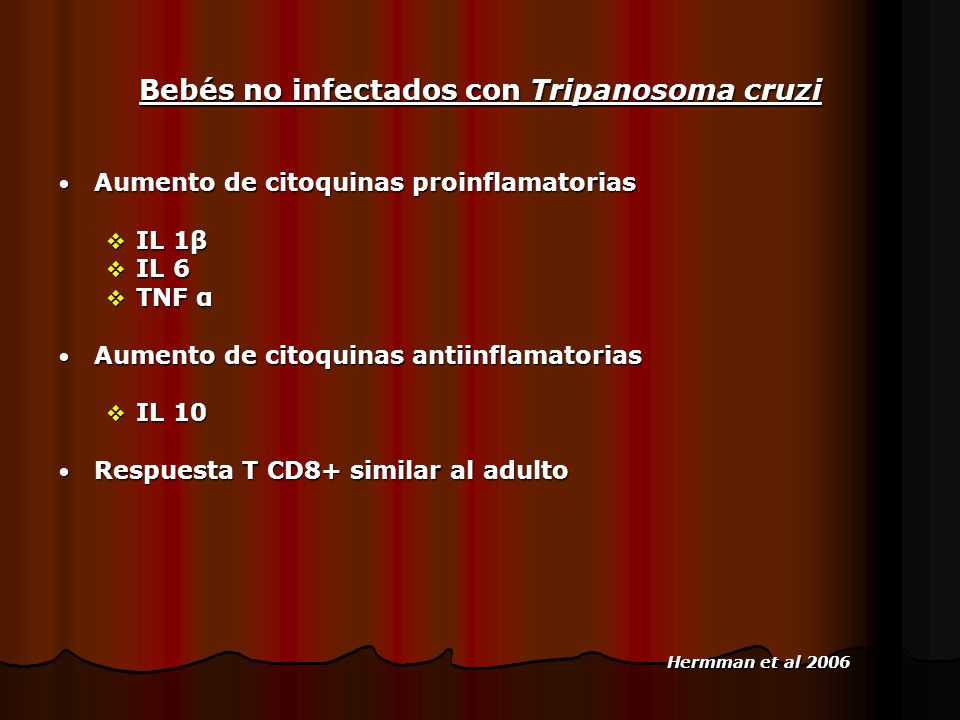 Bebés no infectados con Tripanosoma cruzi

• Aumento de citoquinas proinflamatorias

❖ IL 1β
❖ IL 6
❖ TNF α

• Aumento de citoquinas antiinflamatorias

❖ IL 10

• Respuesta T CD8+ similar al adulto

Hermman et al 2006